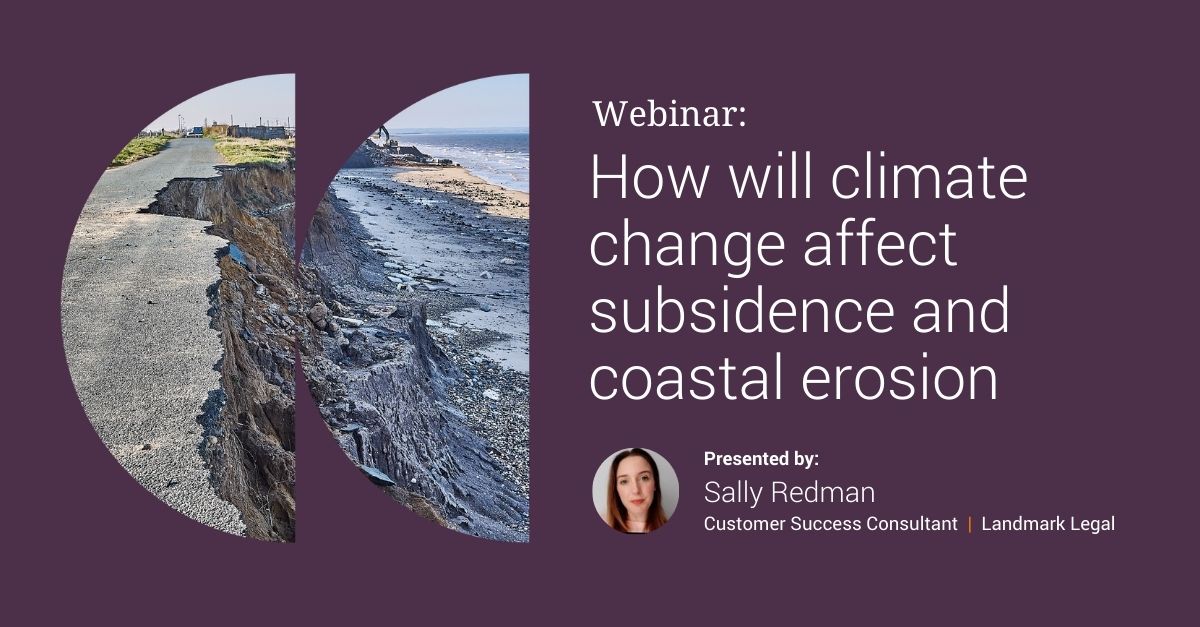 Webinar:

How will climate change affect subsidence and coastal erosion

Presented by:
Sally Redman
Customer Success Consultant | Landmark Legal